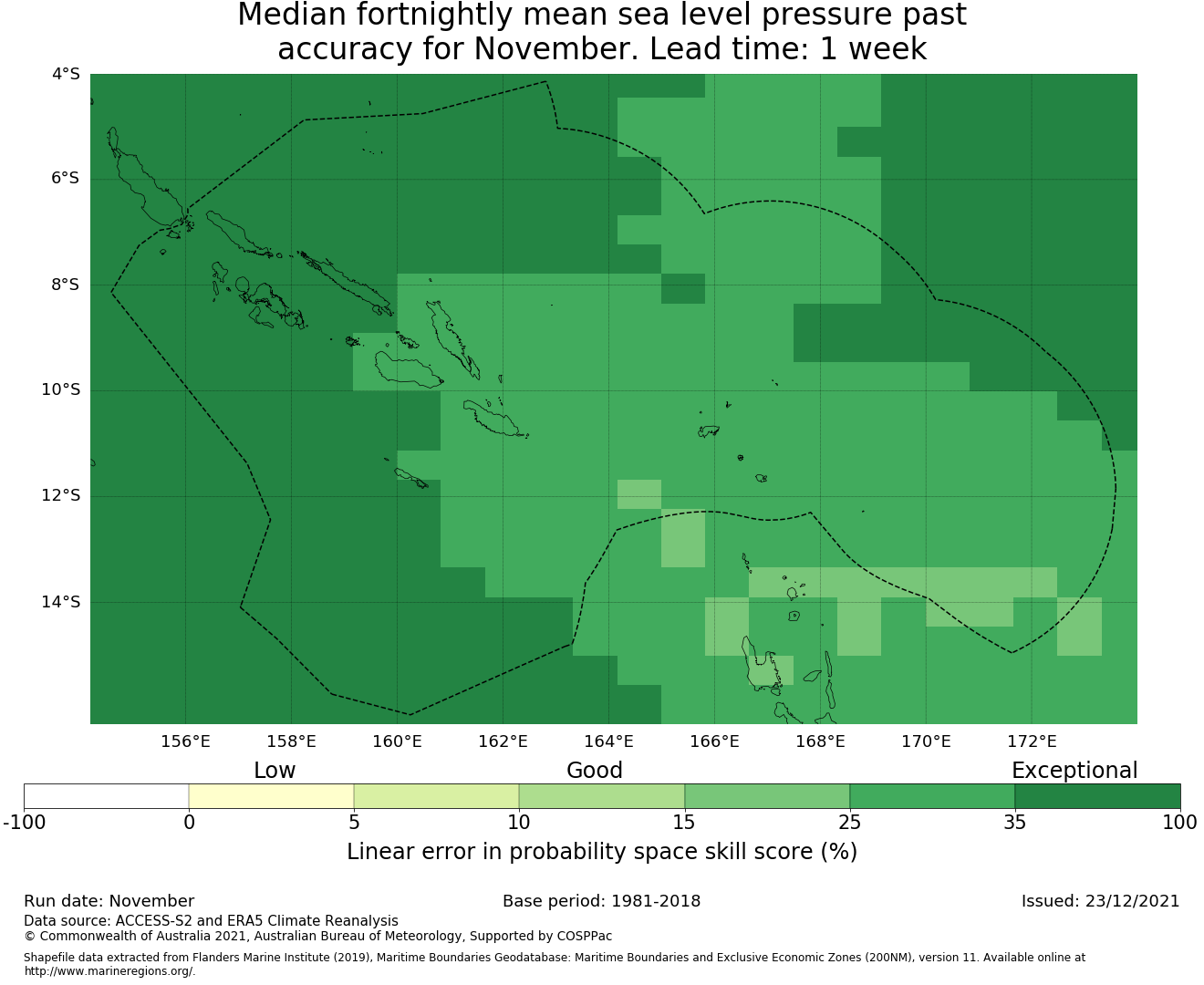 Median fortnightly mean sea level pressure past accuracy for November. Lead time: 1 week

4°S
6°S
8°S
10°S
12°S
14°S

156°E 158°E 160°E 162°E 164°E 166°E 168°E 170°E 172°E

Low Good Exceptional

-100 0 5 10 15 25 35 100

Linear error in probability space skill score (%)

Run date: November

Base period: 1981-2018

Issued: 23/12/2021

Data source: ACCESS-S2 and ERA5 Climate Reanalysis
© Commonwealth of Australia 2021, Australian Bureau of Meteorology, Supported by COSPPac

Shapefile data extracted from Flanders Marine Institute (2019), Maritime Boundaries Geodatabase: Maritime Boundaries and Exclusive Economic Zones (200NM), version 11. Available online at http://www.marineregions.org/.